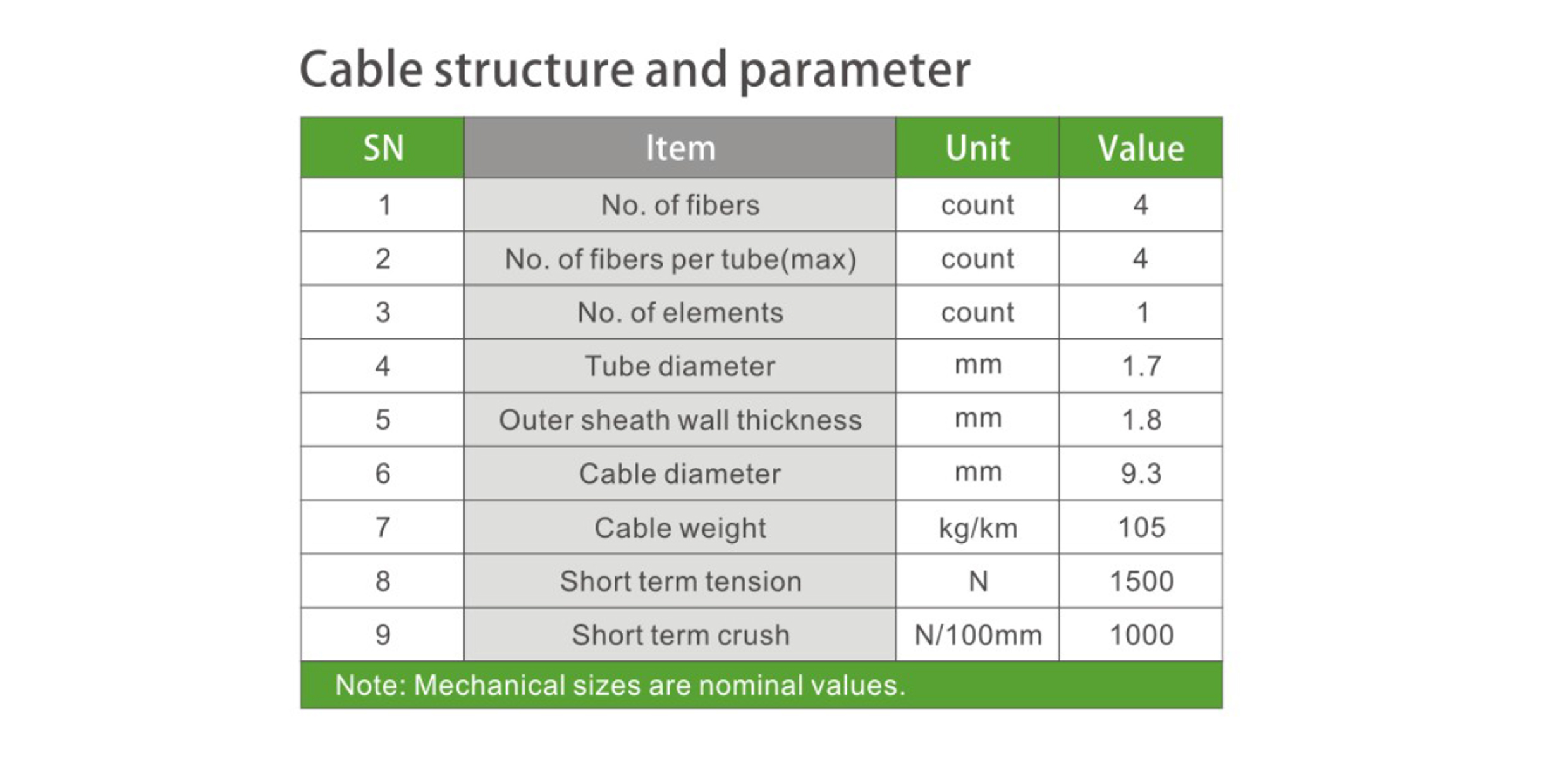 Cable structure and parameter

| SN | Item | Unit | Value |
|---|---|---|---|
| 1 | No. of fibers | count | 4 |
| 2 | No. of fibers per tube(max) | count | 4 |
| 3 | No. of elements | count | 1 |
| 4 | Tube diameter | mm | 1.7 |
| 5 | Outer sheath wall thickness | mm | 1.8 |
| 6 | Cable diameter | mm | 9.3 |
| 7 | Cable weight | kg/km | 105 |
| 8 | Short term tension | N | 1500 |
| 9 | Short term crush | N/100mm | 1000 |

Note: Mechanical sizes are nominal values.